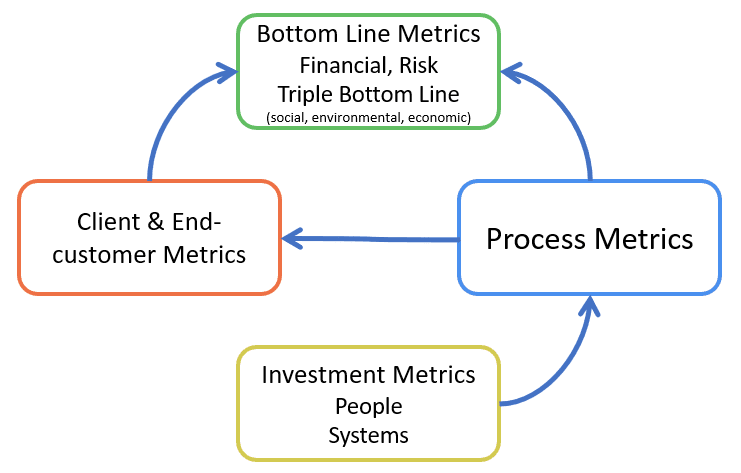 Bottom Line Metrics
Financial, Risk
Triple Bottom Line
(social, environmental, economic)

Client & End-customer Metrics

Process Metrics

Investment Metrics
People
Systems